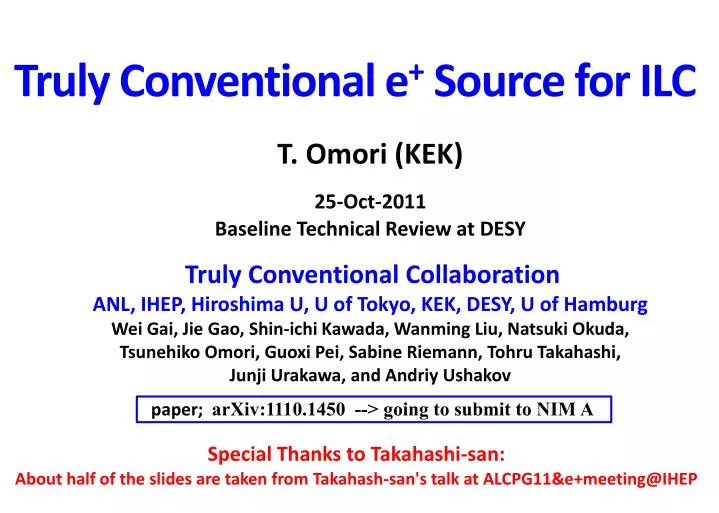 Truly Conventional $e^+$ Source for ILC

T. Omori (KEK)

25-Oct-2011
Baseline Technical Review at DESY

Truly Conventional Collaboration
ANL, IHEP, Hiroshima U, U of Tokyo, KEK, DESY, U of Hamburg
Wei Gai, Jie Gao, Shin-ichi Kawada, Wanming Liu, Natsuki Okuda, Tsunehiko Omori, Guoxi Pei, Sabine Riemann, Tohru Takahashi, Junji Urakawa, and Andriy Ushakov

paper; arXiv:1110.1450 --> going to submit to NIM A

Special Thanks to Takahashi-san:
About half of the slides are taken from Takahash-san's talk at ALCPG11&e+meeting@IHEP